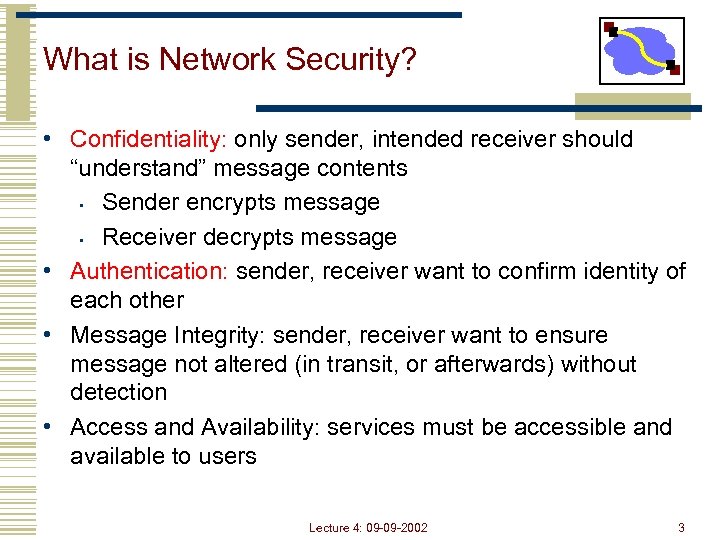 What is Network Security?

• Confidentiality: only sender, intended receiver should “understand” message contents
  ▪ Sender encrypts message
  ▪ Receiver decrypts message
• Authentication: sender, receiver want to confirm identity of each other
• Message Integrity: sender, receiver want to ensure message not altered (in transit, or afterwards) without detection
• Access and Availability: services must be accessible and available to users

Lecture 4: 09-09-2002

3